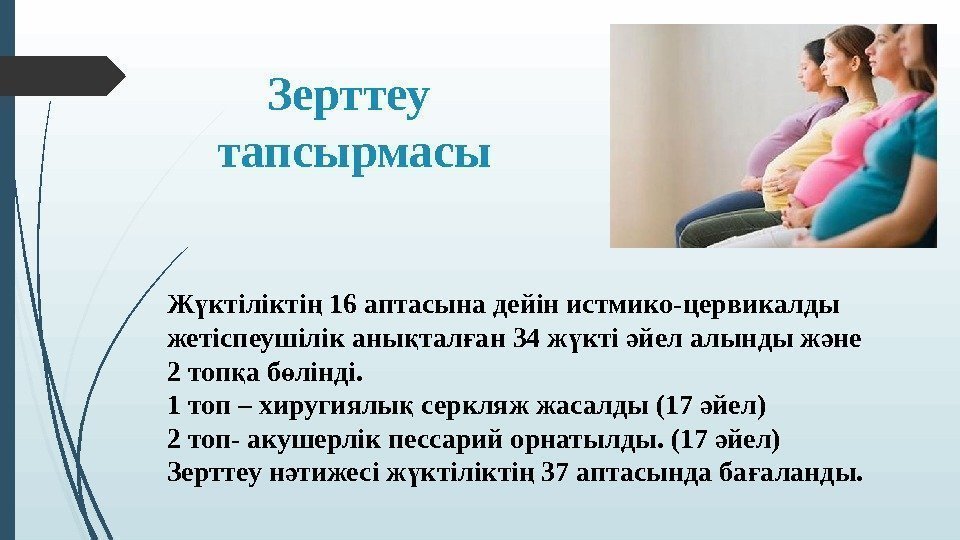 Зерттеу тапсырмасы

Жүктіліктің 16 аптасына дейін истмико-цервикалды жетіспеушілік анықталған 34 жүкті әйел алынды және 2 топқа бөлінді.
1 топ – хиругиялық серкляж жасалды (17 әйел)
2 топ- акушерлік пессарий орнатылды. (17 әйел)
Зерттеу нәтижесі жүктіліктің 37 аптасында бағаланды.